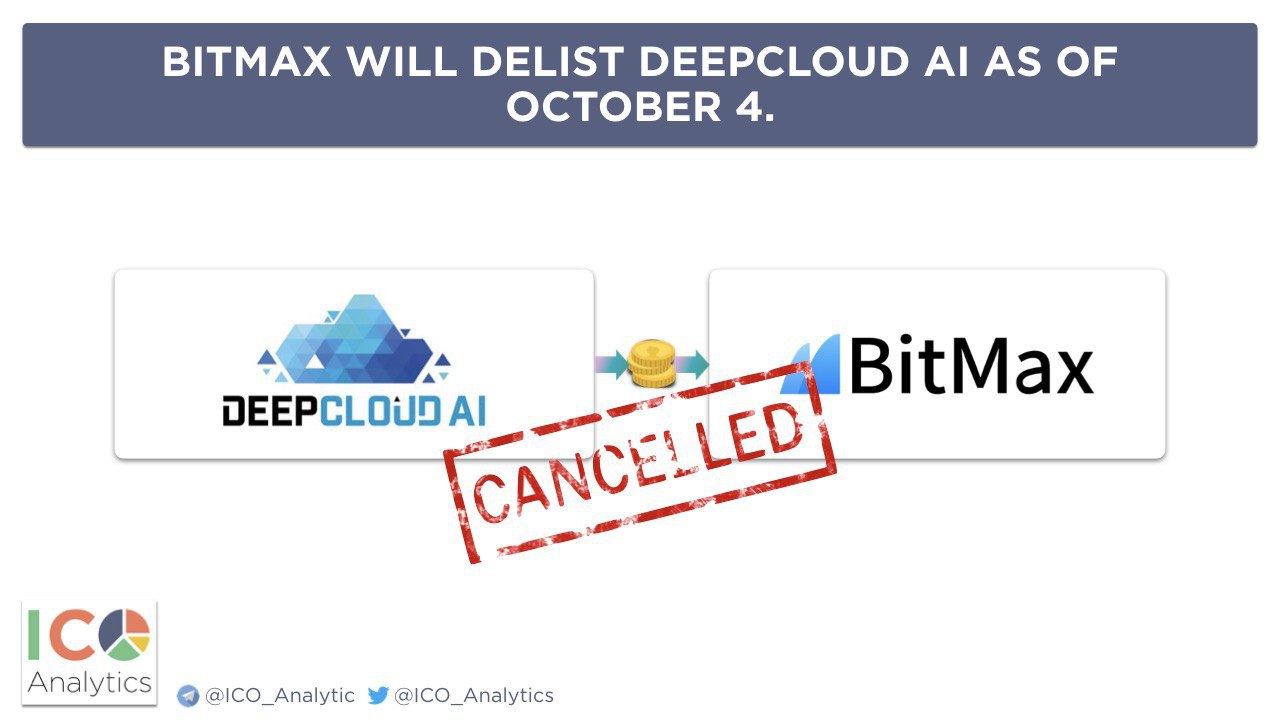 BITMAX WILL DELIST DEEPCLOUD AI AS OF OCTOBER 4.

DEEPCLOUD AI

BitMax

CANCELLED

ICO Analytics

@ICO_Analytic @ICO_Analytics